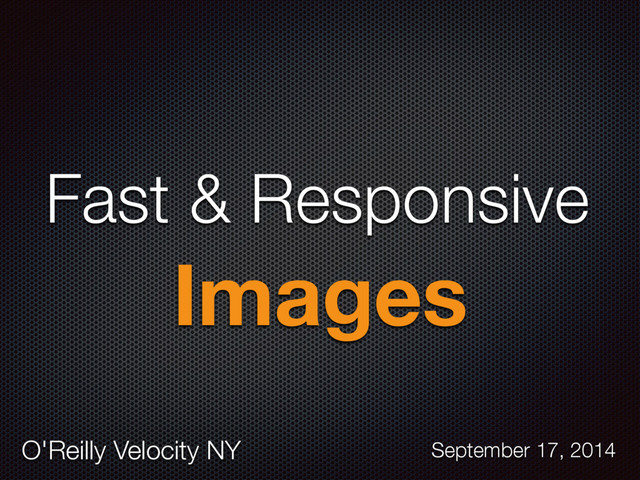 Fast & Responsive
Images

O'Reilly Velocity NY

September 17, 2014